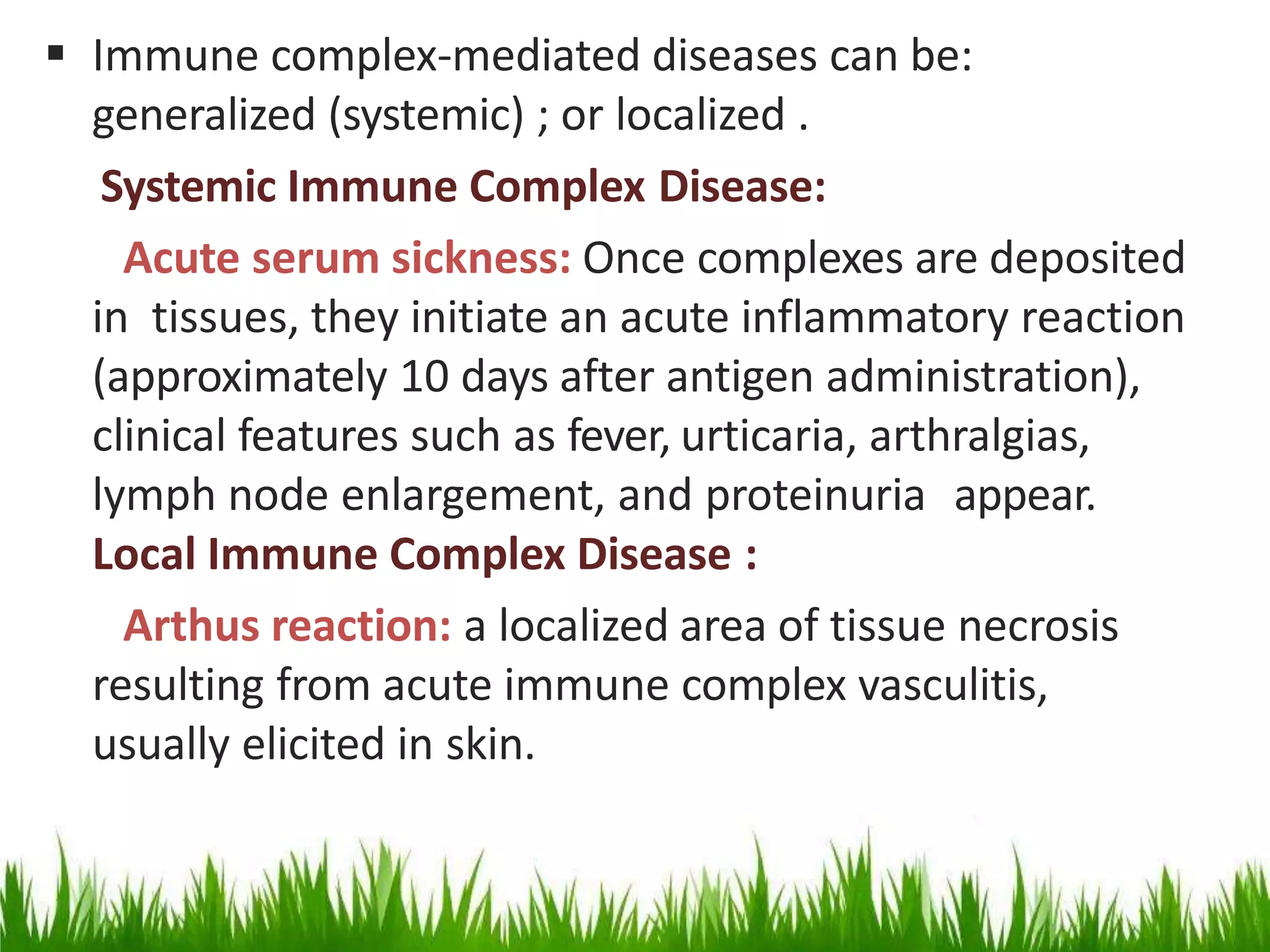 ▪ Immune complex-mediated diseases can be: generalized (systemic) ; or localized .

Systemic Immune Complex Disease:

Acute serum sickness: Once complexes are deposited in tissues, they initiate an acute inflammatory reaction (approximately 10 days after antigen administration), clinical features such as fever, urticaria, arthralgias, lymph node enlargement, and proteinuria appear.

Local Immune Complex Disease :

Arthus reaction: a localized area of tissue necrosis resulting from acute immune complex vasculitis, usually elicited in skin.